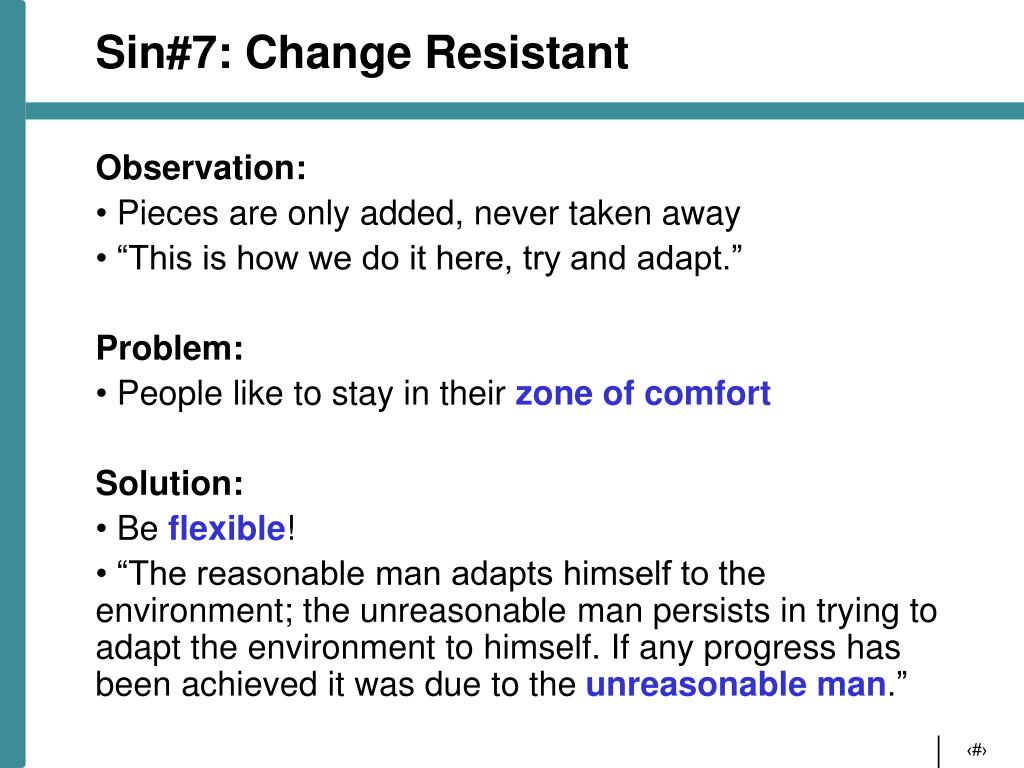 Sin#7: Change Resistant

Observation:
• Pieces are only added, never taken away
• “This is how we do it here, try and adapt.”

Problem:
• People like to stay in their zone of comfort

Solution:
• Be flexible!
• “The reasonable man adapts himself to the environment; the unreasonable man persists in trying to adapt the environment to himself. If any progress has been achieved it was due to the unreasonable man.”

‹#›